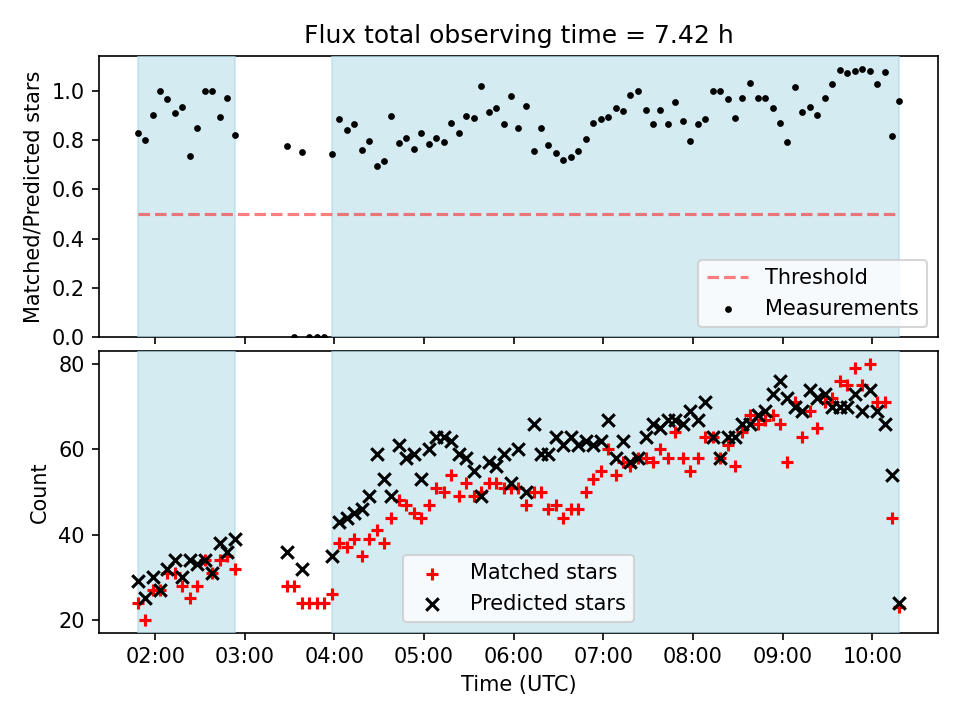 Flux total observing time = 7.42 h

Matched/Predicted stars

1.0
0.8
0.6
0.4
0.2
0.0

Threshold
Measurements

Count

80
60
40
20

Matched stars
Predicted stars

02:00
03:00
04:00
05:00
06:00
07:00
08:00
09:00
10:00

Time (UTC)